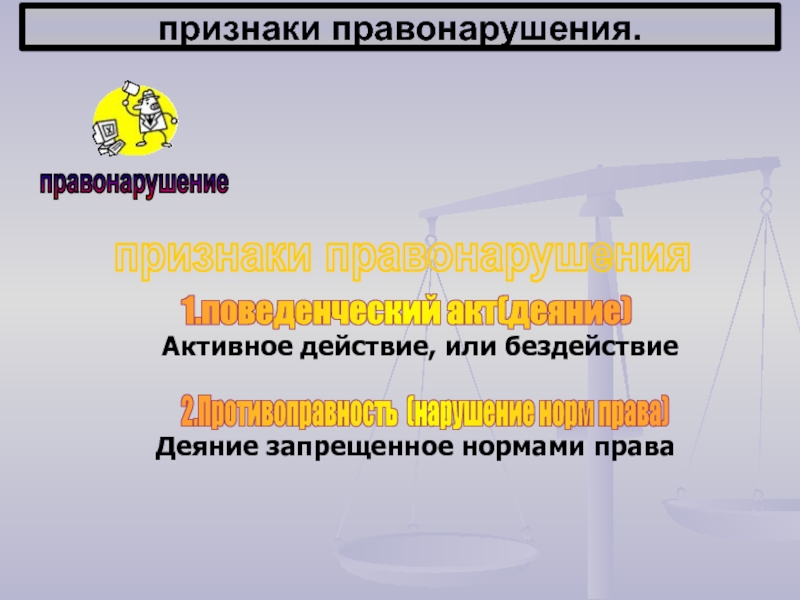 признаки правонарушения.

правонарушение

признаки правонарушения

1.поведенческий акт(деяние)

Активное действие, или бездействие

2.Противоправностъ (нарушение норм права)

Деяние запрещенное нормами права